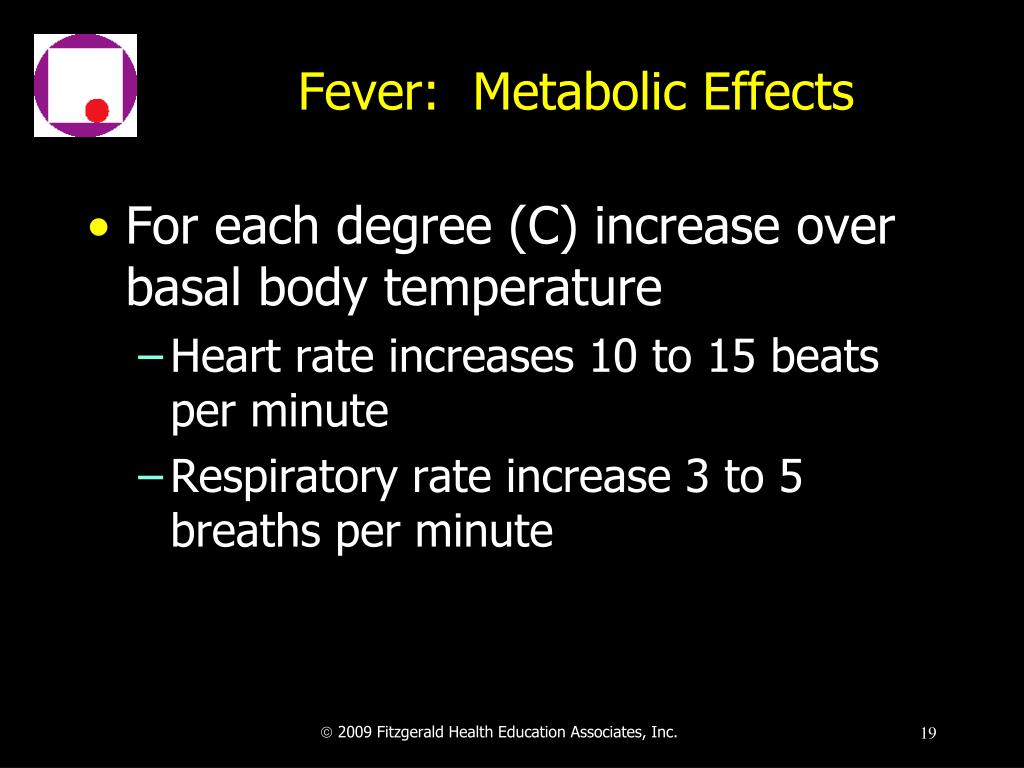 Fever: Metabolic Effects

• For each degree (C) increase over basal body temperature
 – Heart rate increases 10 to 15 beats per minute
 – Respiratory rate increase 3 to 5 breaths per minute

© 2009 Fitzgerald Health Education Associates, Inc.

19